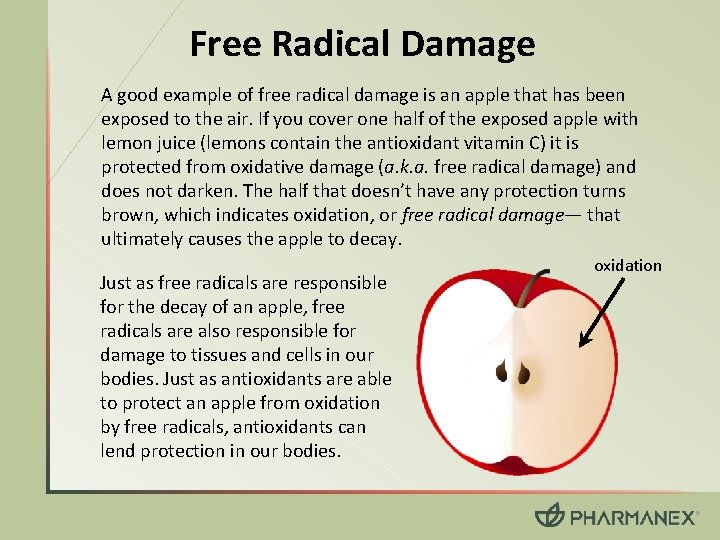 Free Radical Damage

A good example of free radical damage is an apple that has been exposed to the air. If you cover one half of the exposed apple with lemon juice (lemons contain the antioxidant vitamin C) it is protected from oxidative damage (a.k.a. free radical damage) and does not darken. The half that doesn't have any protection turns brown, which indicates oxidation, or free radical damage— that ultimately causes the apple to decay.

Just as free radicals are responsible for the decay of an apple, free radicals are also responsible for damage to tissues and cells in our bodies. Just as antioxidants are able to protect an apple from oxidation by free radicals, antioxidants can lend protection in our bodies.

oxidation

PHARMANEX®